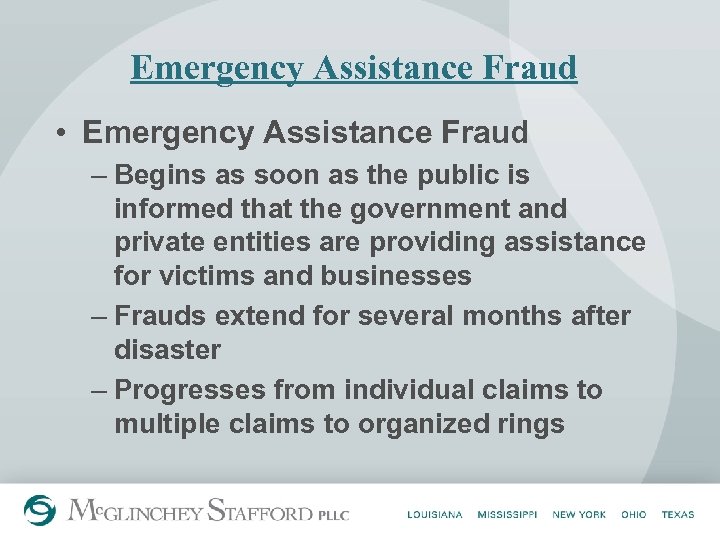 Emergency Assistance Fraud

• Emergency Assistance Fraud
– Begins as soon as the public is informed that the government and private entities are providing assistance for victims and businesses
– Frauds extend for several months after disaster
– Progresses from individual claims to multiple claims to organized rings

McGlinchey Stafford PLLC

LOUISIANA MISSISSIPPI NEW YORK OHIO TEXAS